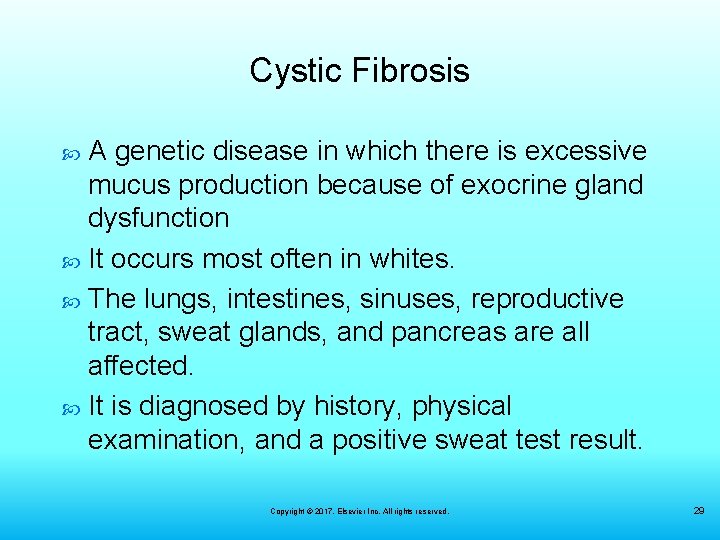 Cystic Fibrosis

A genetic disease in which there is excessive mucus production because of exocrine gland dysfunction

It occurs most often in whites.

The lungs, intestines, sinuses, reproductive tract, sweat glands, and pancreas are all affected.

It is diagnosed by history, physical examination, and a positive sweat test result.

Copyright © 2017, Elsevier Inc. All rights reserved.

29